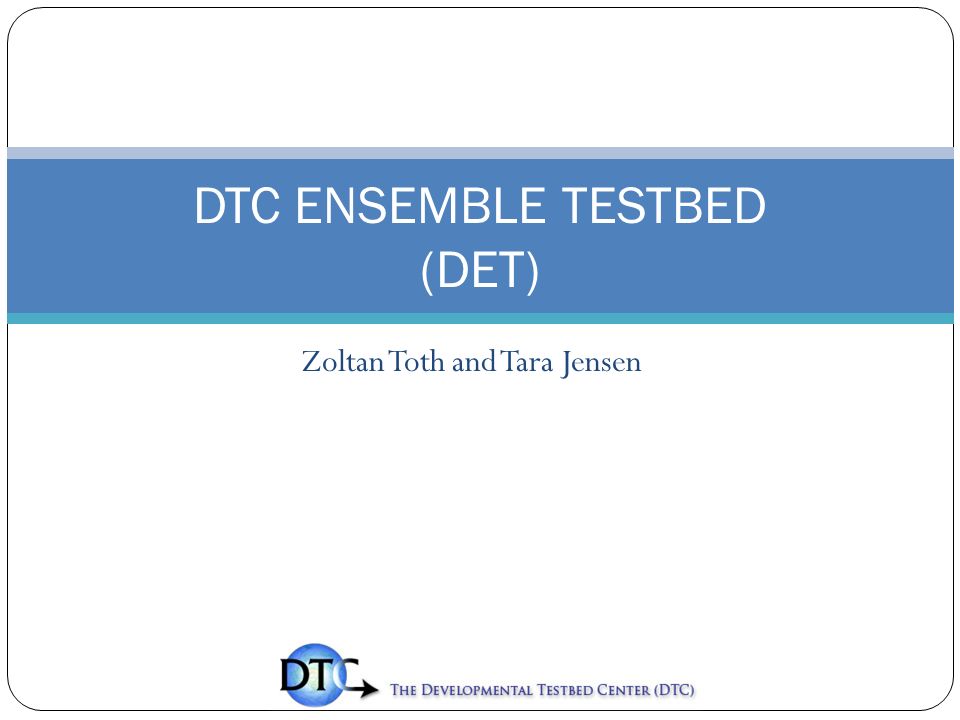 DTC ENSEMBLE TESTBED (DET)

Zoltan Toth and Tara Jensen

DTC

THE DEVELOPMENTAL TESTBED CENTER (DTC)